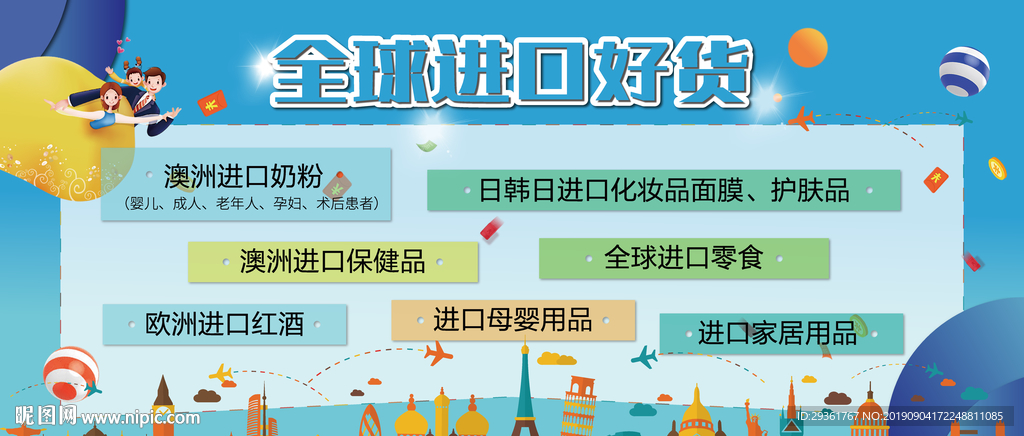 全球进口好货

澳洲进口奶粉
（婴儿、成人、老年人、孕妇、术后患者）

日韩日进口化妆品面膜、护肤品

澳洲进口保健品

全球进口零食

欧洲进口红酒

进口母婴用品

进口家居用品

昵图网 www.nipic.com

ID:29361767 NO:20190904172248811085